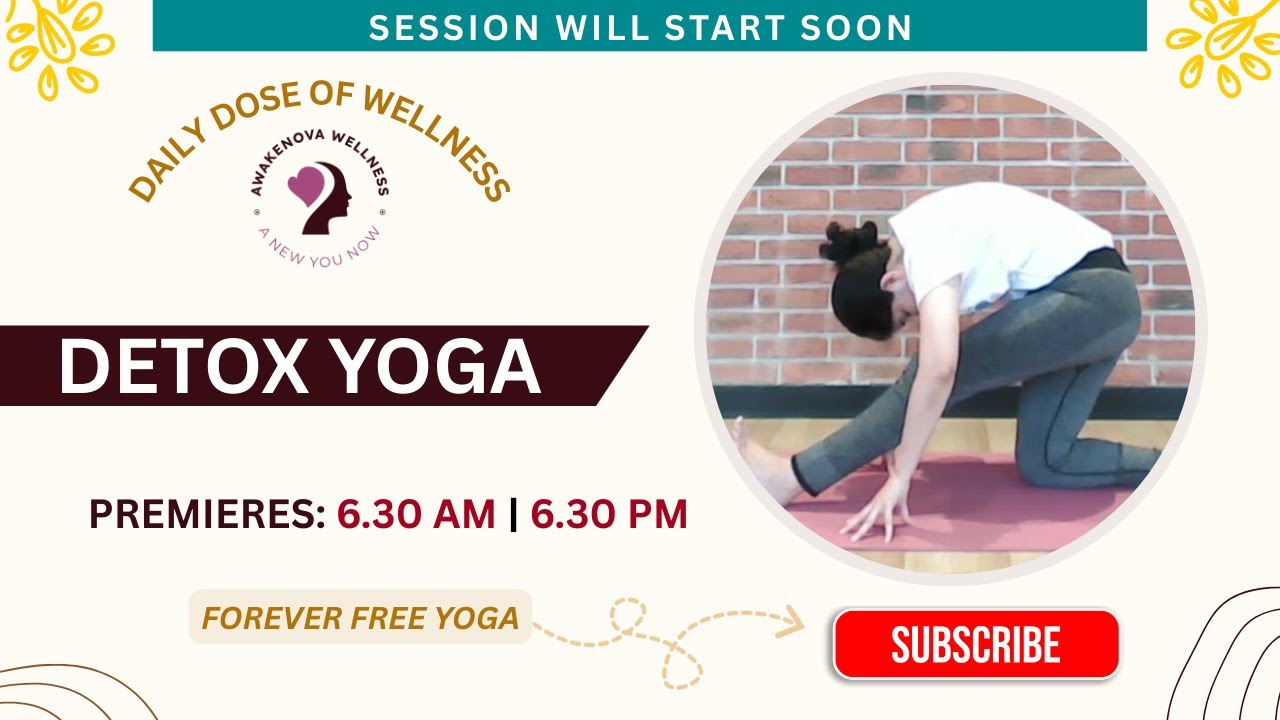 SESSION WILL START SOON

DAILY DOSE OF WELLNESS

AWAKENOVA WELLNESS

A NEW YOU NOW

DETOX YOGA

PREMIERES: 6.30 AM | 6.30 PM

FOREVER FREE YOGA

SUBSCRIBE